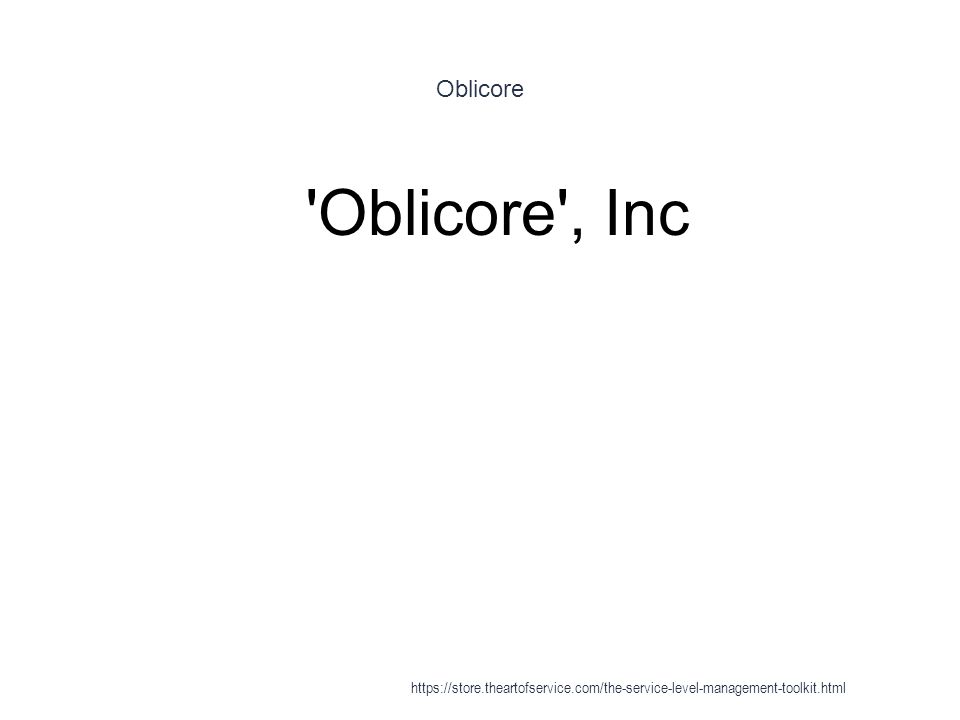 Oblicore

'Oblicore', Inc

https://store.theartofservice.com/the-service-level-management-toolkit.html